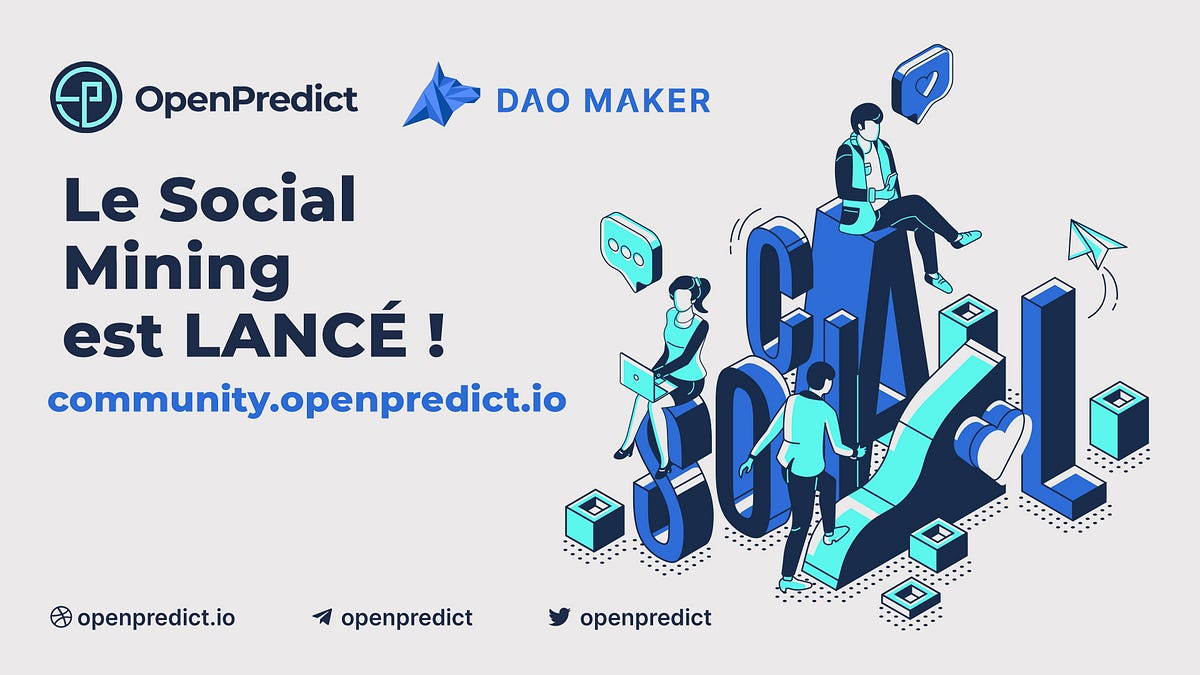 OpenPredict DAO MAKER

Le Social Mining est LANCÉ !

community.openpredict.io

SOCIAL

openpredict.io openpredict openpredict